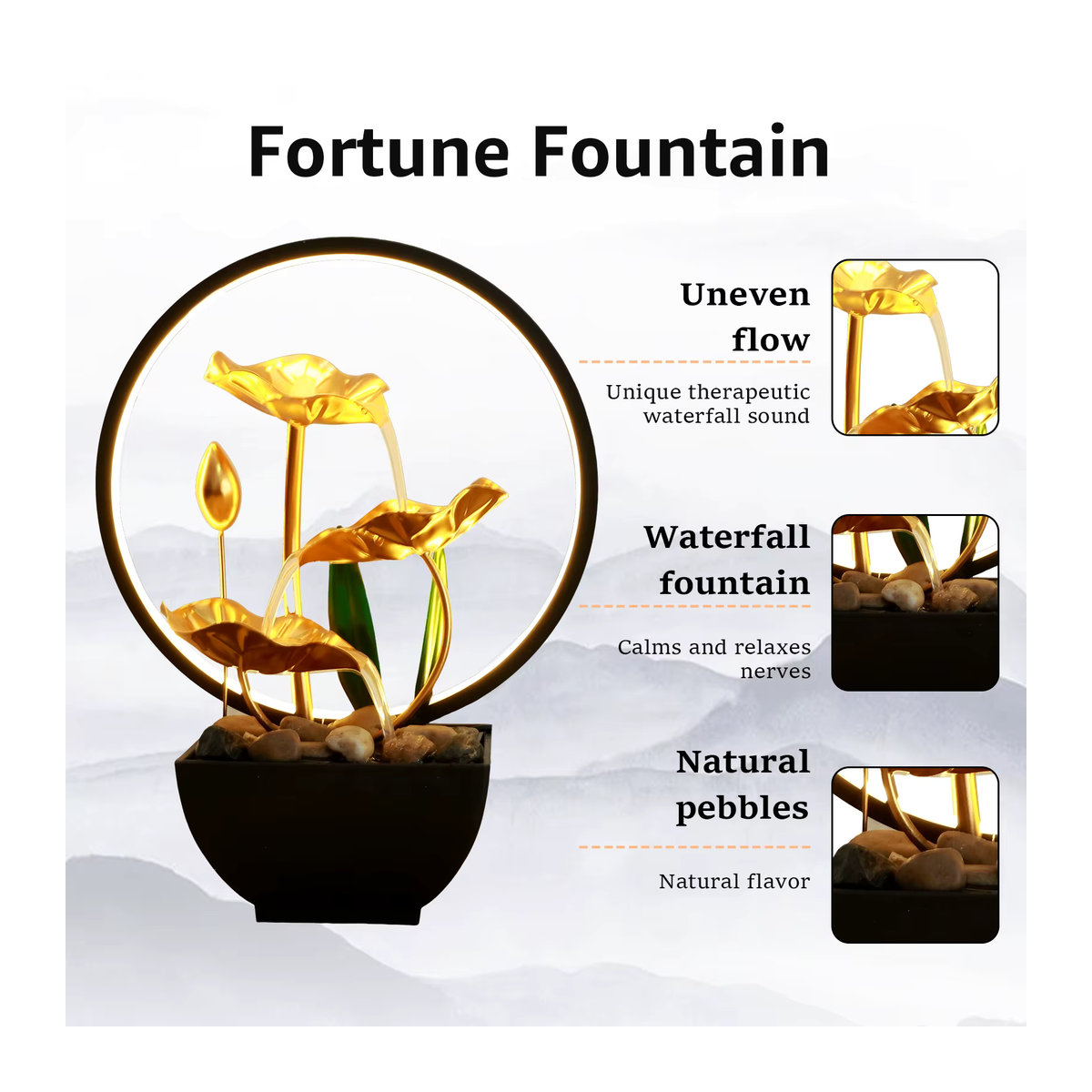 Fortune Fountain

Uneven flow

Unique therapeutic waterfall sound

Waterfall fountain

Calms and relaxes nerves

Natural pebbles

Natural flavor